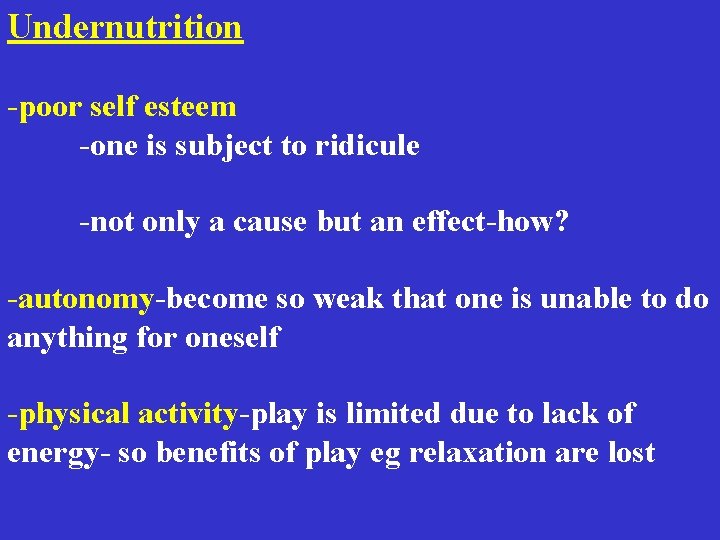 Undernutrition

-poor self esteem

-one is subject to ridicule

-not only a cause but an effect-how?

-autonomy-become so weak that one is unable to do anything for oneself

-physical activity-play is limited due to lack of energy- so benefits of play eg relaxation are lost